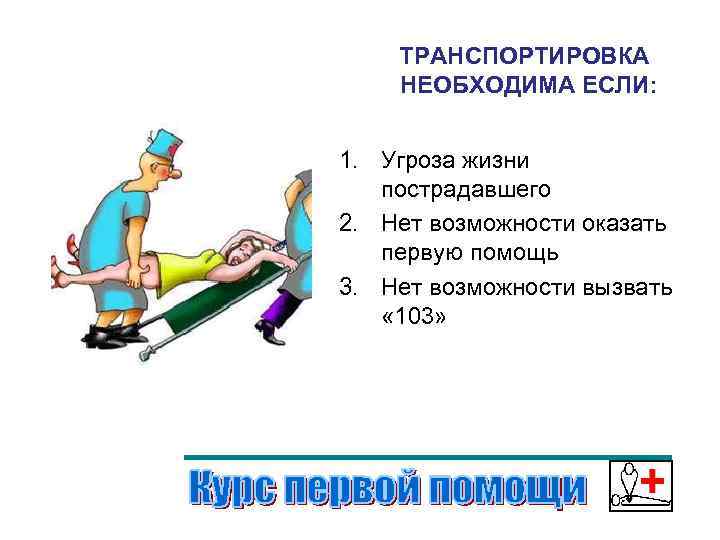 ТРАНСПОРТИРОВКА НЕОБХОДИМА ЕСЛИ:

1. Угроза жизни пострадавшего
2. Нет возможности оказать первую помощь
3. Нет возможности вызвать «103»

Курс первой помощи